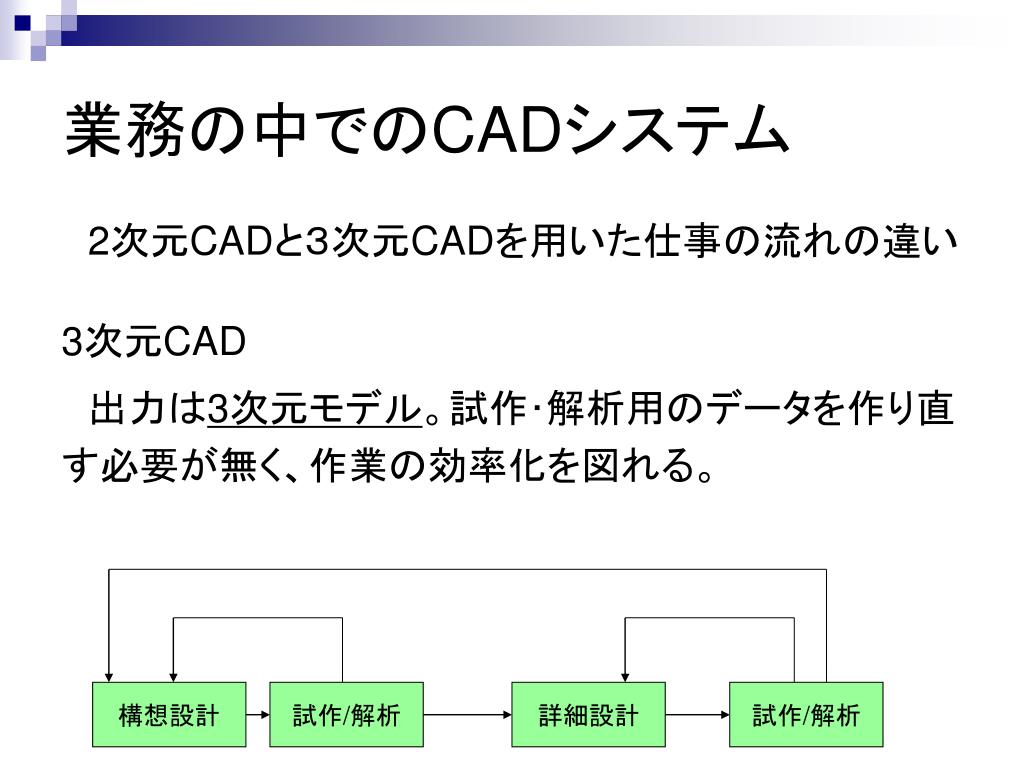 業務の中でのCADシステム

2次元CADと3次元CADを用いた仕事の流れの違い

3次元CAD

出力は3次元モデル。試作･解析用のデータを作り直す必要が無く、作業の効率化を図れる。

構想設計

試作/解析

詳細設計

試作/解析